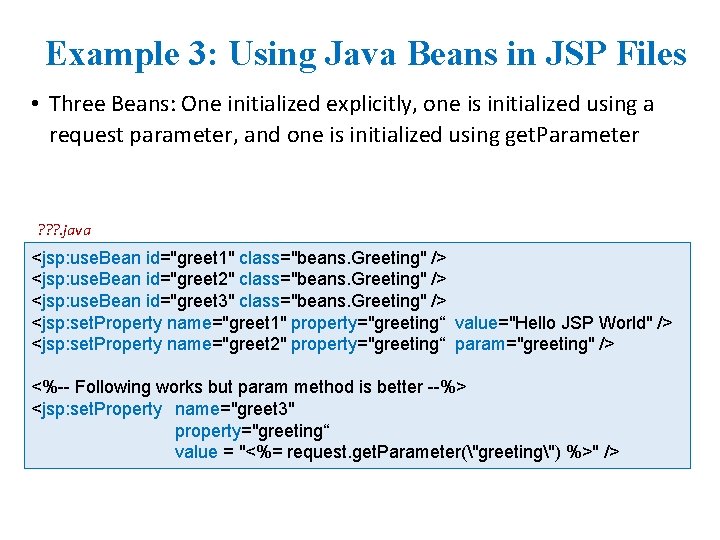 Example 3: Using Java Beans in JSP Files

• Three Beans: One initialized explicitly, one is initialized using a request parameter, and one is initialized using getParameter

???.java

<jsp:useBean id="greet1" class="beans.Greeting" />
<jsp:useBean id="greet2" class="beans.Greeting" />
<jsp:useBean id="greet3" class="beans.Greeting" />
<jsp:setProperty name="greet1" property="greeting“ value="Hello JSP World" />
<jsp:setProperty name="greet2" property="greeting“ param="greeting" />

<%-- Following works but param method is better --%>
<jsp:setProperty name="greet3"
property="greeting“
value = "<%= request.getParameter(\"greeting\") %>" />